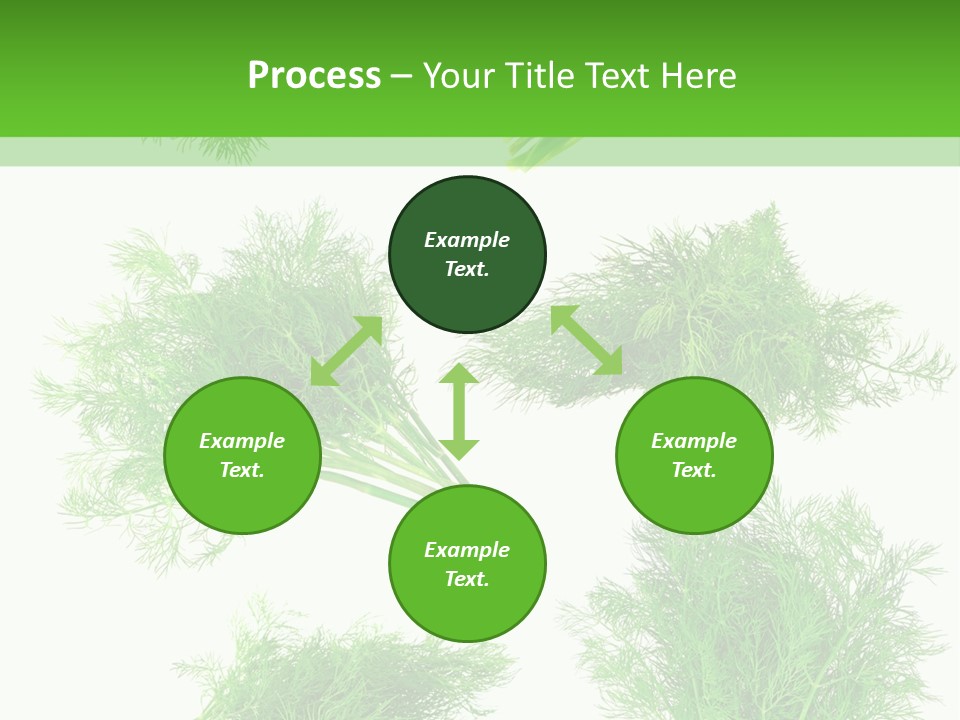 Process – Your Title Text Here

Example Text.

Example Text.

Example Text.

Example Text.